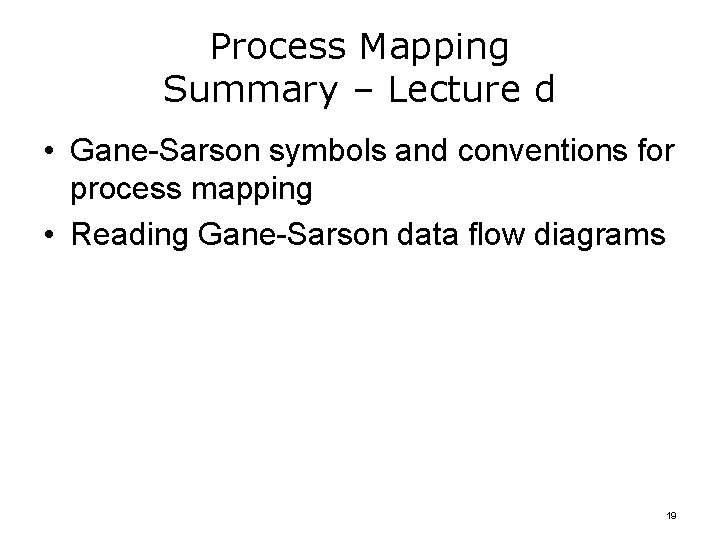 Process Mapping
Summary – Lecture d

• Gane-Sarson symbols and conventions for process mapping
• Reading Gane-Sarson data flow diagrams

19